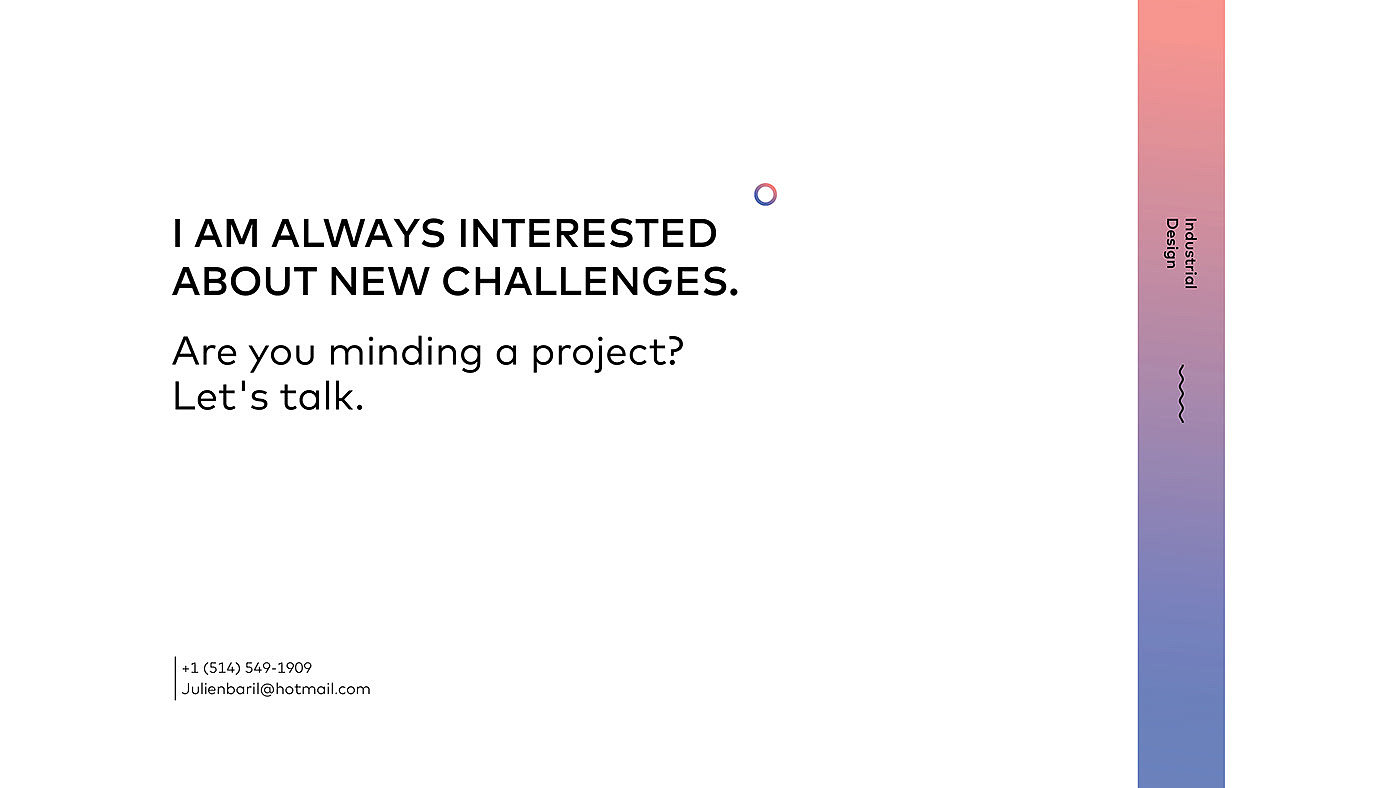 I AM ALWAYS INTERESTED ABOUT NEW CHALLENGES.

Are you minding a project?
Let's talk.

+1 (514) 549-1909
Julienbaril@hotmail.com

Industrial
Design